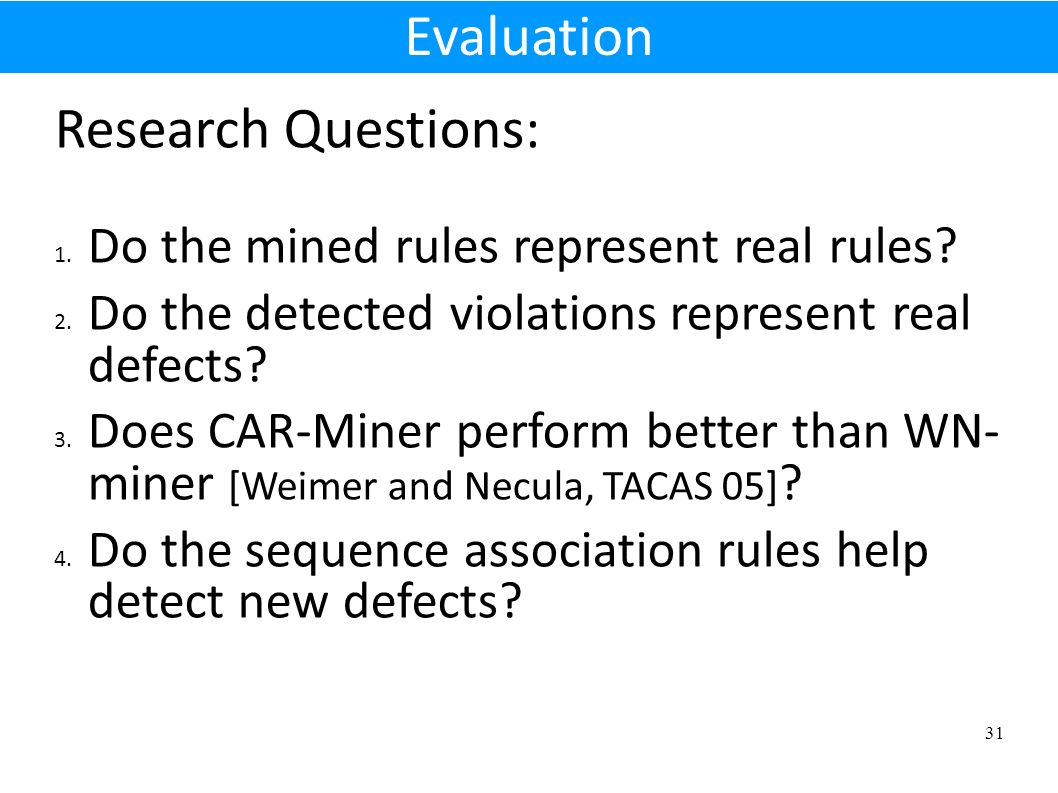 Evaluation

Research Questions:

1. Do the mined rules represent real rules?
2. Do the detected violations represent real defects?
3. Does CAR-Miner perform better than WN-miner [Weimer and Necula, TACAS 05]?
4. Do the sequence association rules help detect new defects?

31